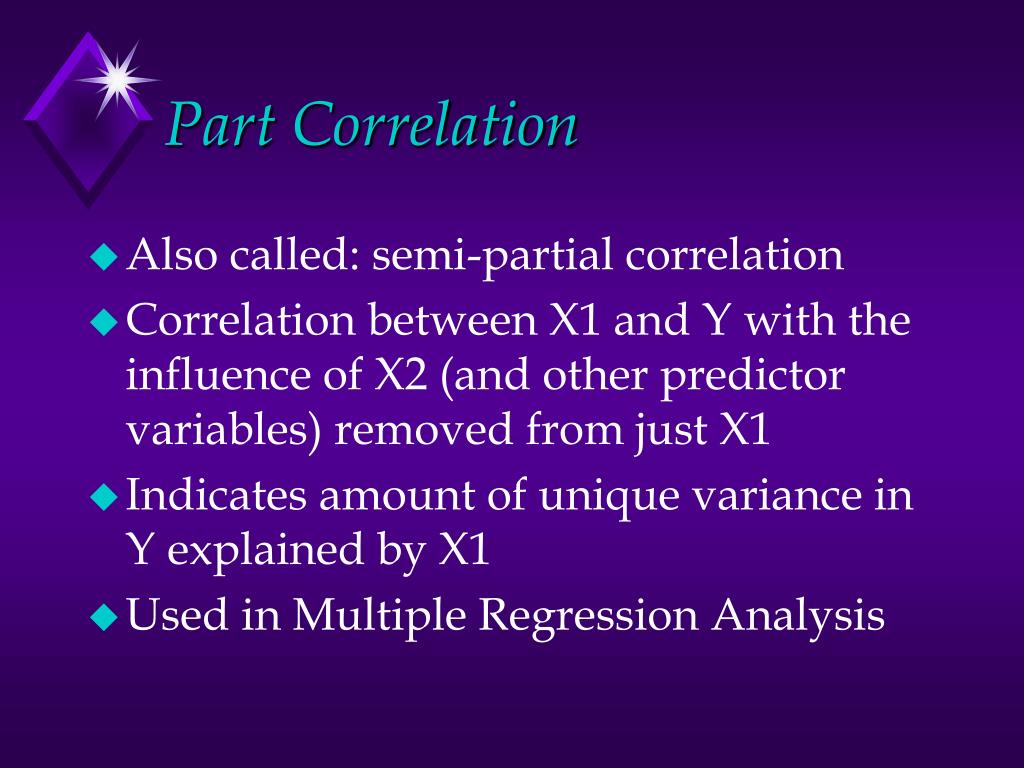 Part Correlation

- Also called: semi-partial correlation
- Correlation between X1 and Y with the influence of X2 (and other predictor variables) removed from just X1
- Indicates amount of unique variance in Y explained by X1
- Used in Multiple Regression Analysis